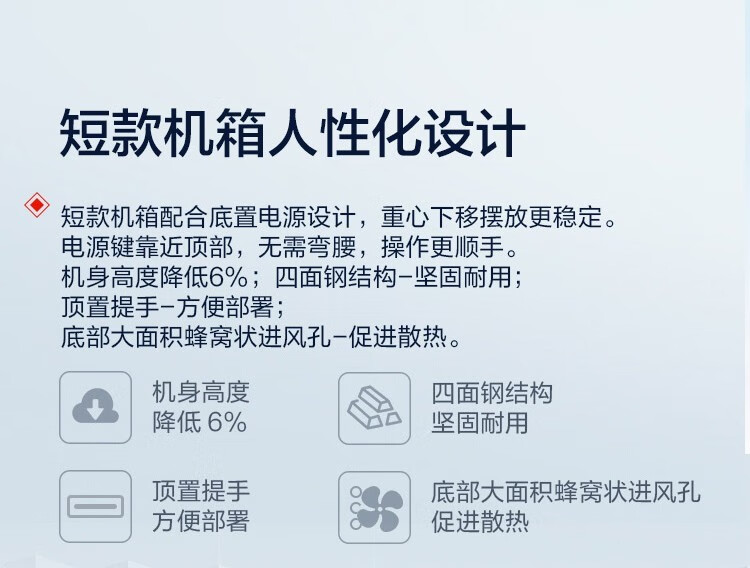 短款机箱人性化设计

短款机箱配合底置电源设计，重心下移摆放更稳定。
电源键靠近顶部，无需弯腰，操作更顺手。
机身高度降低6%；四面钢结构-坚固耐用；
顶置提手-方便部署；
底部大面积蜂窝状进风孔-促进散热。

机身高度
降低 6%

四面钢结构
坚固耐用

顶置提手
方便部署

底部大面积蜂窝状进风孔
促进散热